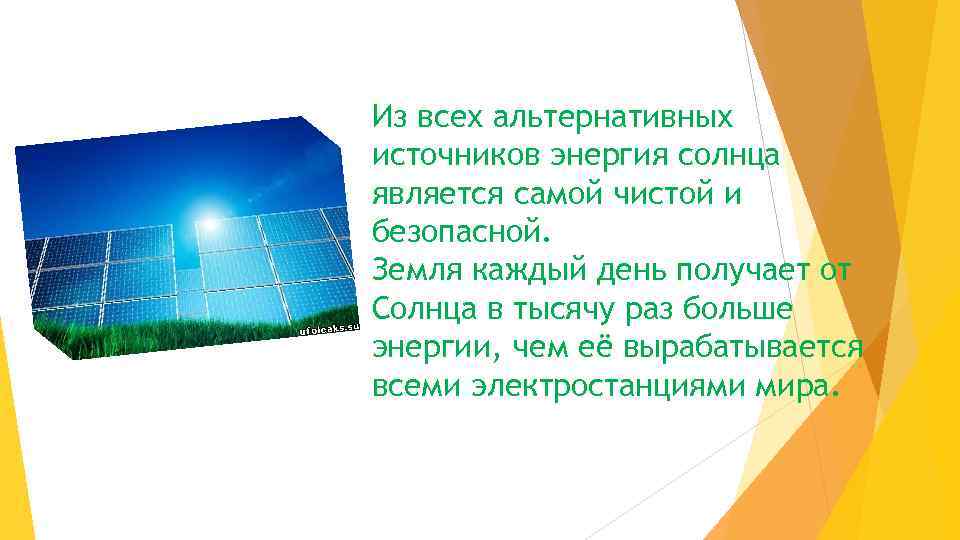 ufoleaks.su

Из всех альтернативных источников энергия солнца является самой чистой и безопасной.
Земля каждый день получает от Солнца в тысячу раз больше энергии, чем её вырабатывается всеми электростанциями мира.